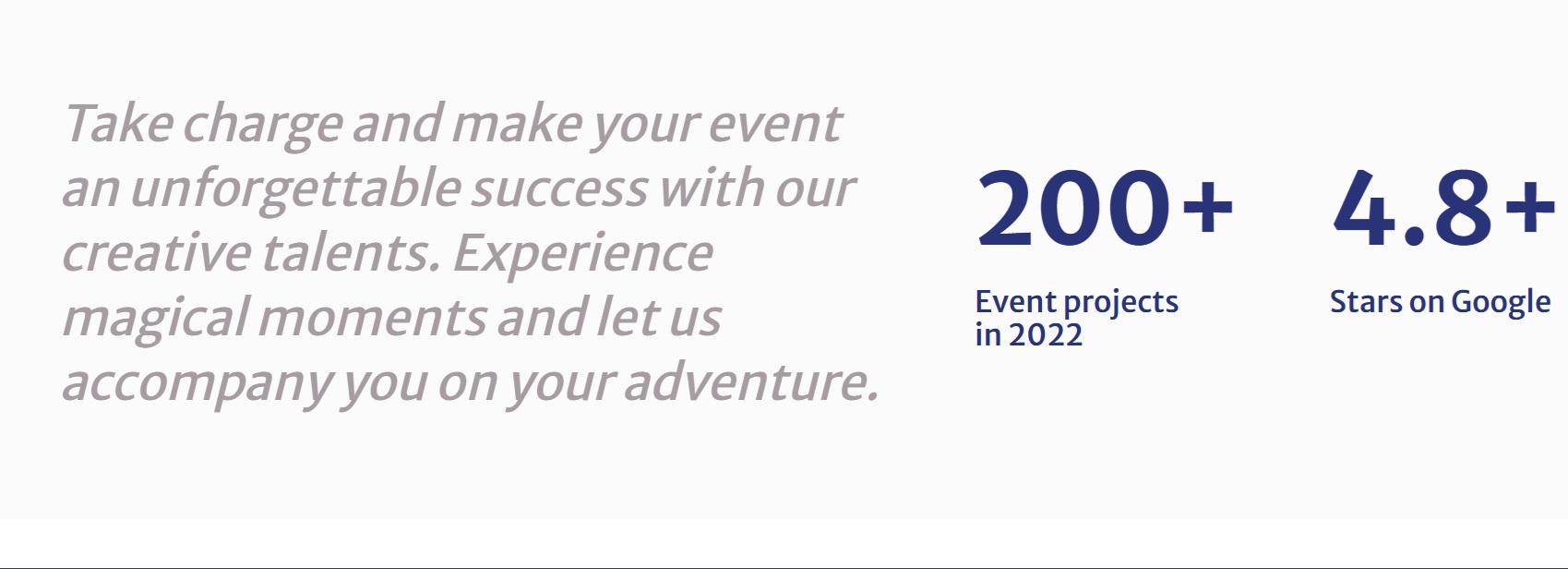 Take charge and make your event an unforgettable success with our creative talents. Experience magical moments and let us accompany you on your adventure.

200+

Event projects in 2022

4.8+

Stars on Google